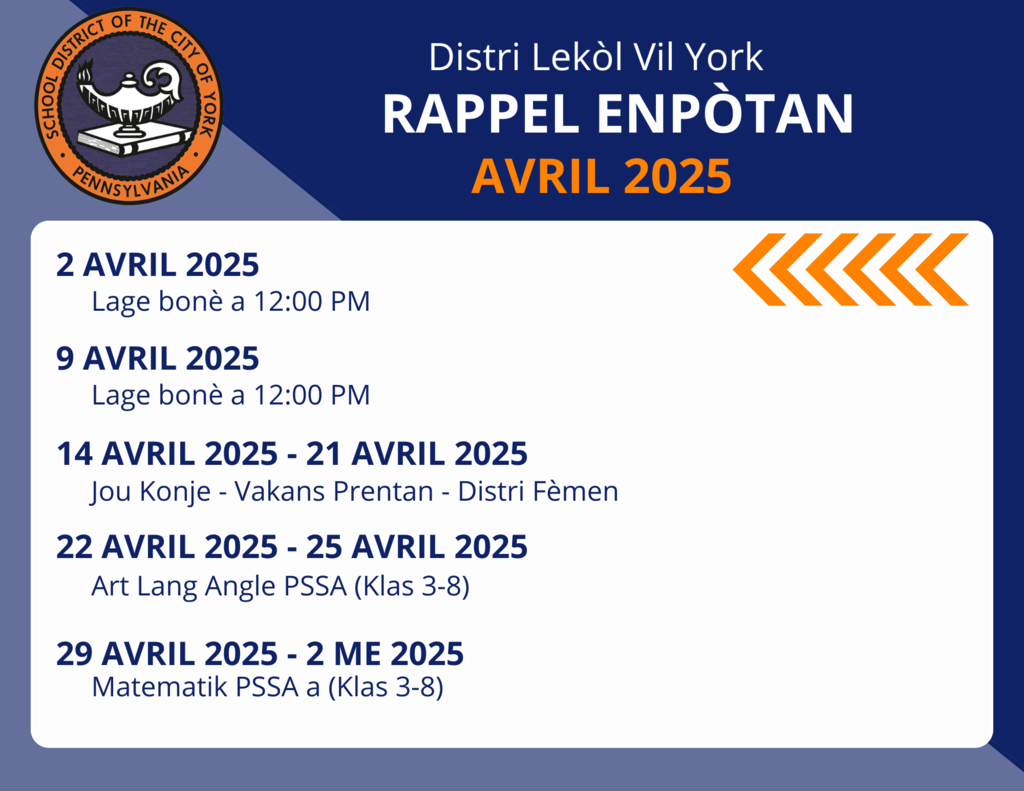 SCHOOL DISTRICT OF THE CITY OF YORK
PENNSYLVANIA

Distri Lekòl Vil York
RAPPEL ENPÒTAN
AVRIL 2025

2 AVRIL 2025
Lage bonè a 12:00 PM

9 AVRIL 2025
Lage bonè a 12:00 PM

14 AVRIL 2025 - 21 AVRIL 2025
Jou Konje - Vakans Prentan - Distri Fèmen

22 AVRIL 2025 - 25 AVRIL 2025
Art Lang Angle PSSA (Klas 3-8)

29 AVRIL 2025 - 2 ME 2025
Matematik PSSA a (Klas 3-8)